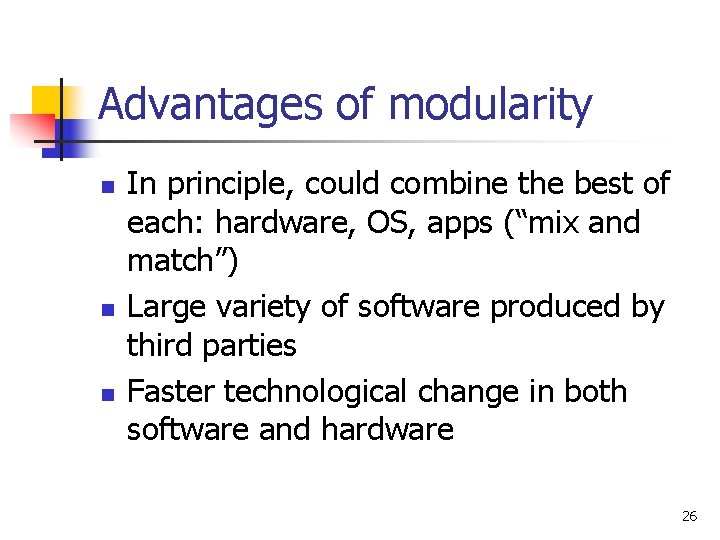 Advantages of modularity

- In principle, could combine the best of each: hardware, OS, apps (“mix and match”)
- Large variety of software produced by third parties
- Faster technological change in both software and hardware

26